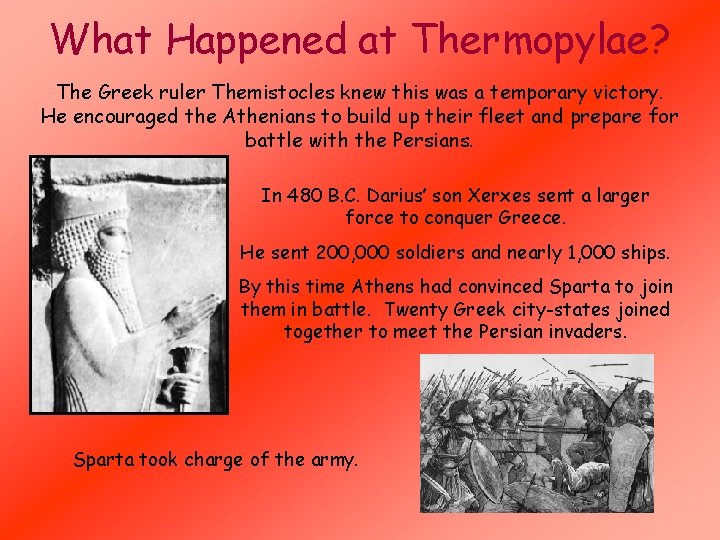 What Happened at Thermopylae?

The Greek ruler Themistocles knew this was a temporary victory. He encouraged the Athenians to build up their fleet and prepare for battle with the Persians.

In 480 B.C. Darius' son Xerxes sent a larger force to conquer Greece.

He sent 200,000 soldiers and nearly 1,000 ships.

By this time Athens had convinced Sparta to join them in battle. Twenty Greek city-states joined together to meet the Persian invaders.

Sparta took charge of the army.